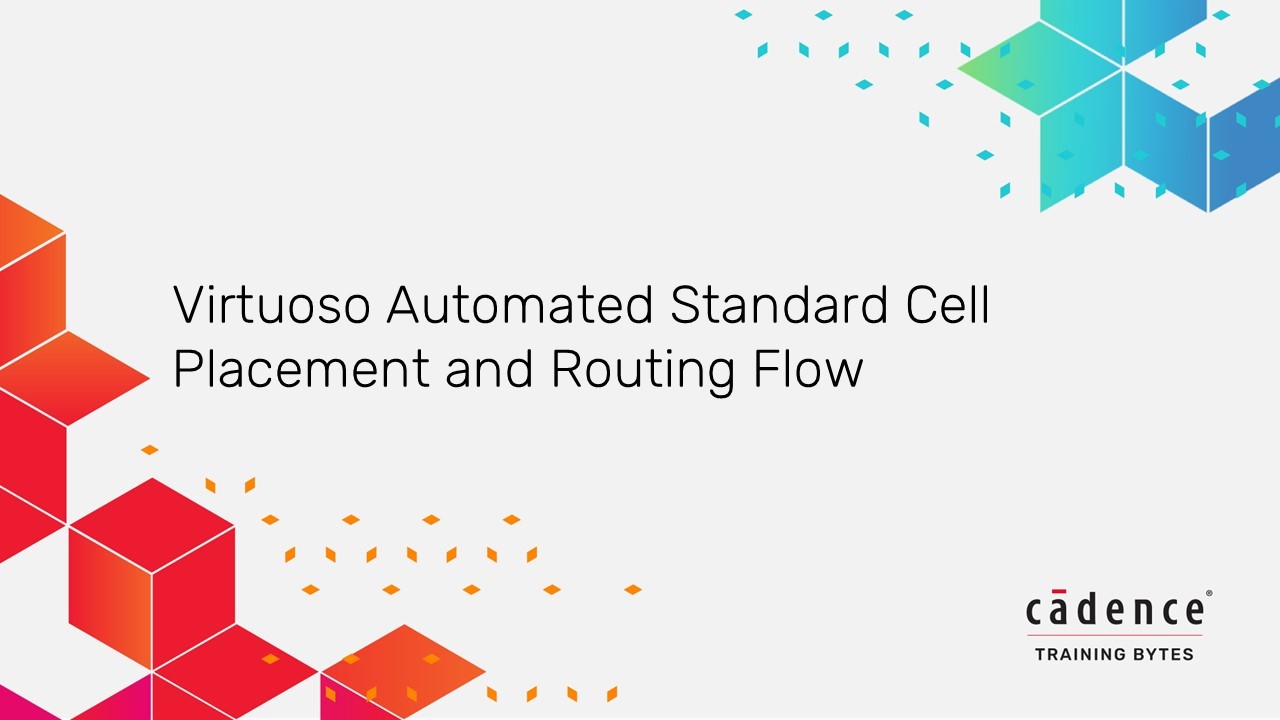 Virtuoso Automated Standard Cell Placement and Routing Flow

cādence®

TRAINING BYTES